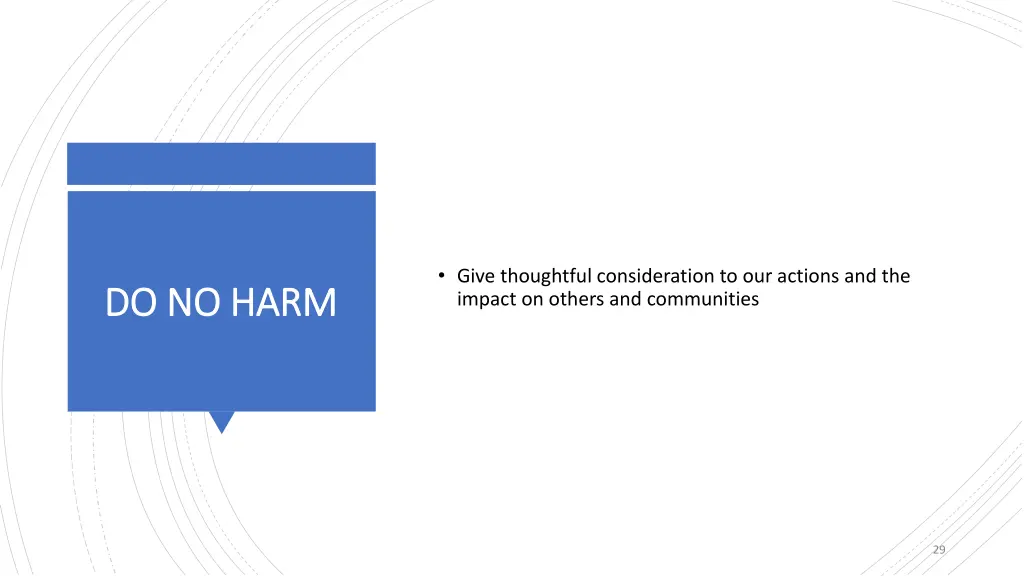 DO NO HARM

• Give thoughtful consideration to our actions and the impact on others and communities

29